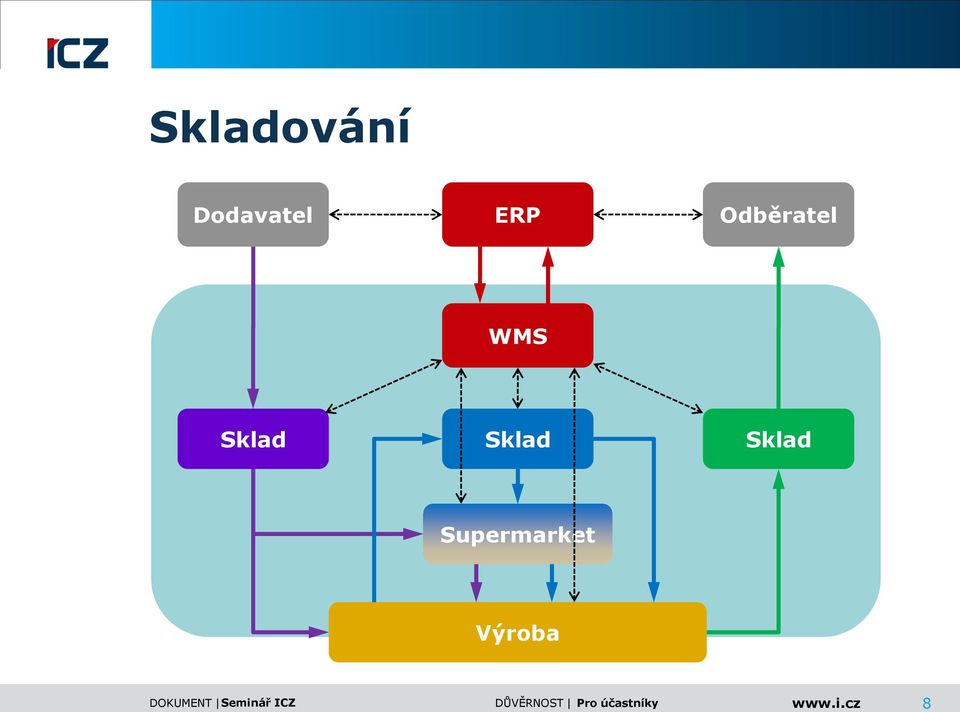 ICZ

Skladování

Dodavatel

ERP

Odběratel

WMS

Sklad

Sklad

Sklad

Supermarket

Výroba

DOKUMENT | Seminář ICZ DŮVĚRNOST | Pro účastníky www.i.cz 8